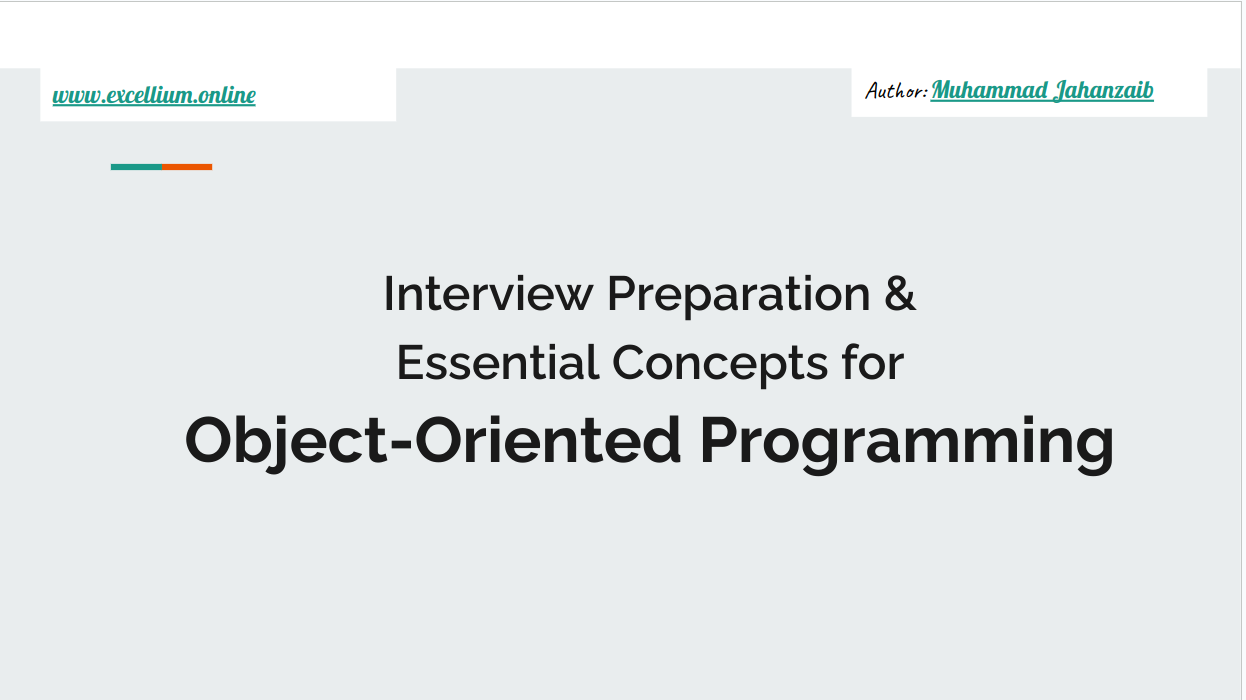 www.excellium.online

Author: Muhammad Jahanzaib

Interview Preparation & Essential Concepts for

Object-Oriented Programming